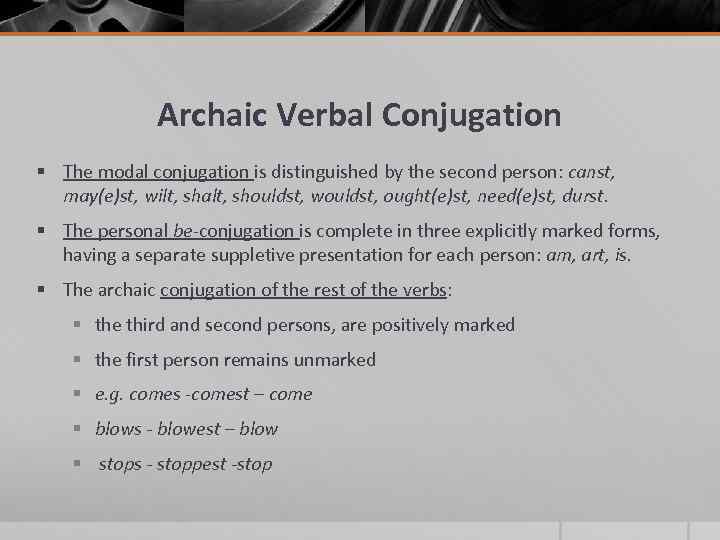 Archaic Verbal Conjugation

▪ The modal conjugation is distinguished by the second person: canst, may(e)st, wilt, shalt, shouldst, wouldst, ought(e)st, need(e)st, durst.

▪ The personal be-conjugation is complete in three explicitly marked forms, having a separate suppletive presentation for each person: am, art, is.

▪ The archaic conjugation of the rest of the verbs:

▪ the third and second persons, are positively marked

▪ the first person remains unmarked

▪ e.g. comes -comest – come

▪ blows - blowest – blow

▪ stops - stoppest -stop